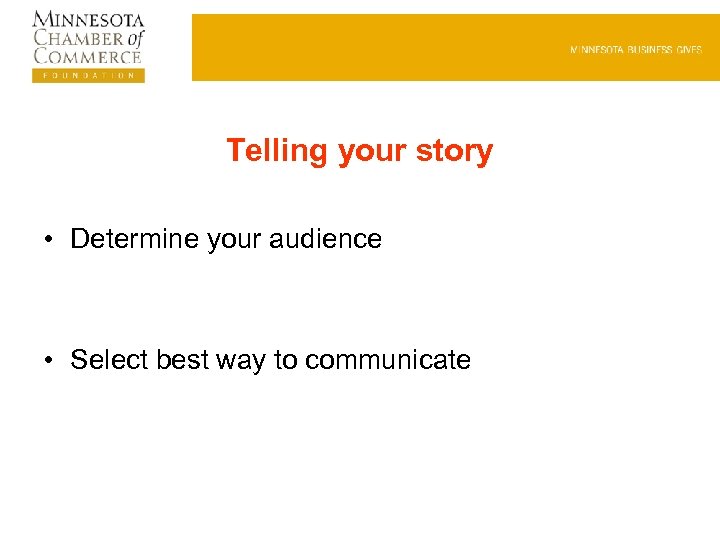 MINNESOTA CHAMBER of COMMERCE FOUNDATION

MINNESOTA BUSINESS GIVES

Telling your story

• Determine your audience

• Select best way to communicate